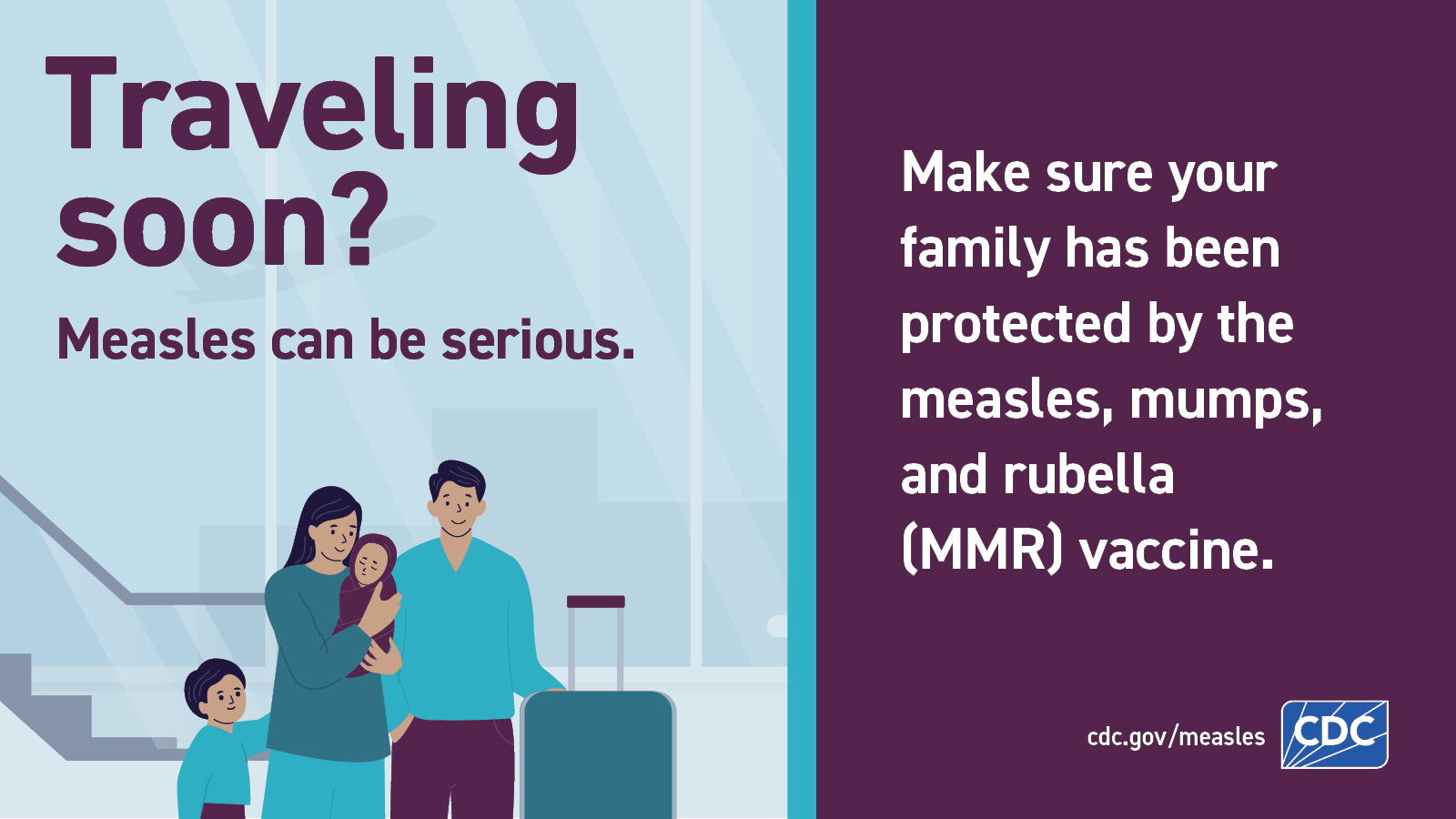 Traveling soon?

Measles can be serious.

Make sure your family has been protected by the measles, mumps, and rubella (MMR) vaccine.

cdc.gov/measles

CDC